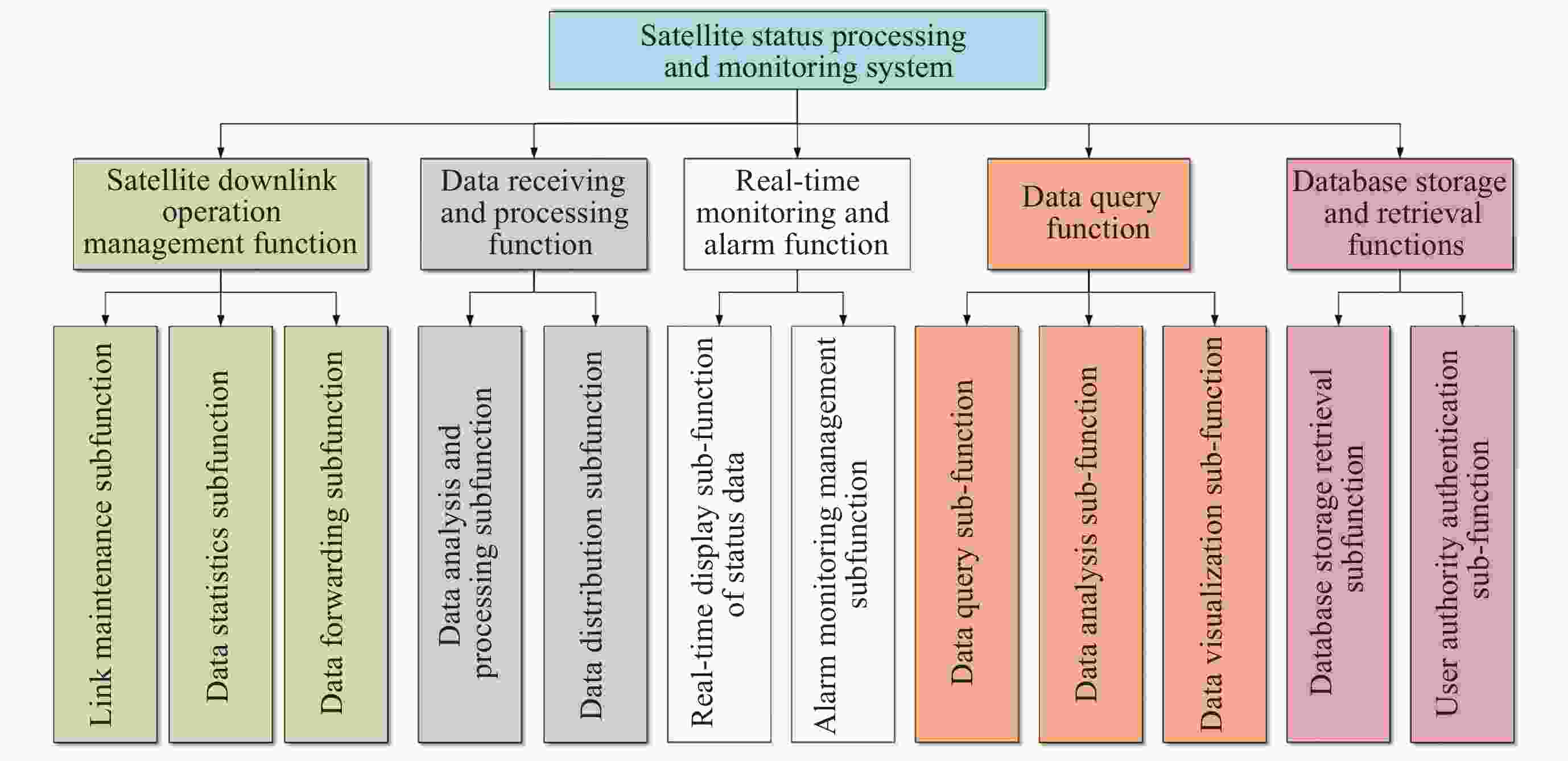 Satellite status processing and monitoring system

Satellite downlink operation management function

Data receiving and processing function

Real-time monitoring and alarm function

Data query function

Database storage and retrieval functions

Link maintenance subfunction

Data statistics subfunction

Data forwarding subfunction

Data analysis and processing subfunction

Data distribution subfunction

Real-time display sub-function of status data

Alarm monitoring management subfunction

Data query sub-function

Data analysis sub-function

Data visualization sub-function

Database storage retrieval subfunction

User authority authentication sub-function